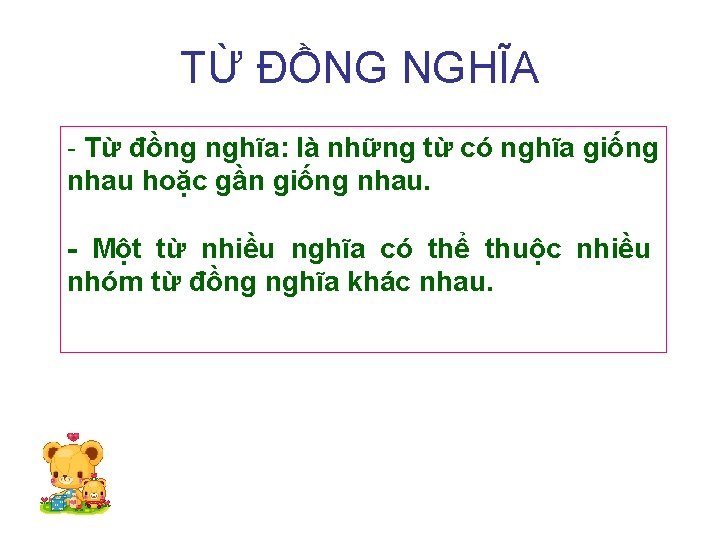 TỪ ĐỒNG NGHĨA

- Từ đồng nghĩa: là những từ có nghĩa giống nhau hoặc gần giống nhau.

- Một từ nhiều nghĩa có thể thuộc nhiều nhóm từ đồng nghĩa khác nhau.